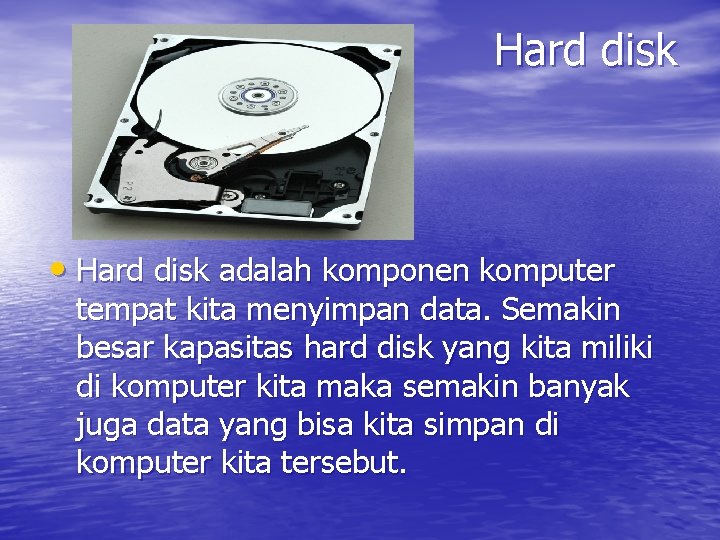 Hard disk

• Hard disk adalah komponen komputer tempat kita menyimpan data. Semakin besar kapasitas hard disk yang kita miliki di komputer kita maka semakin banyak juga data yang bisa kita simpan di komputer kita tersebut.